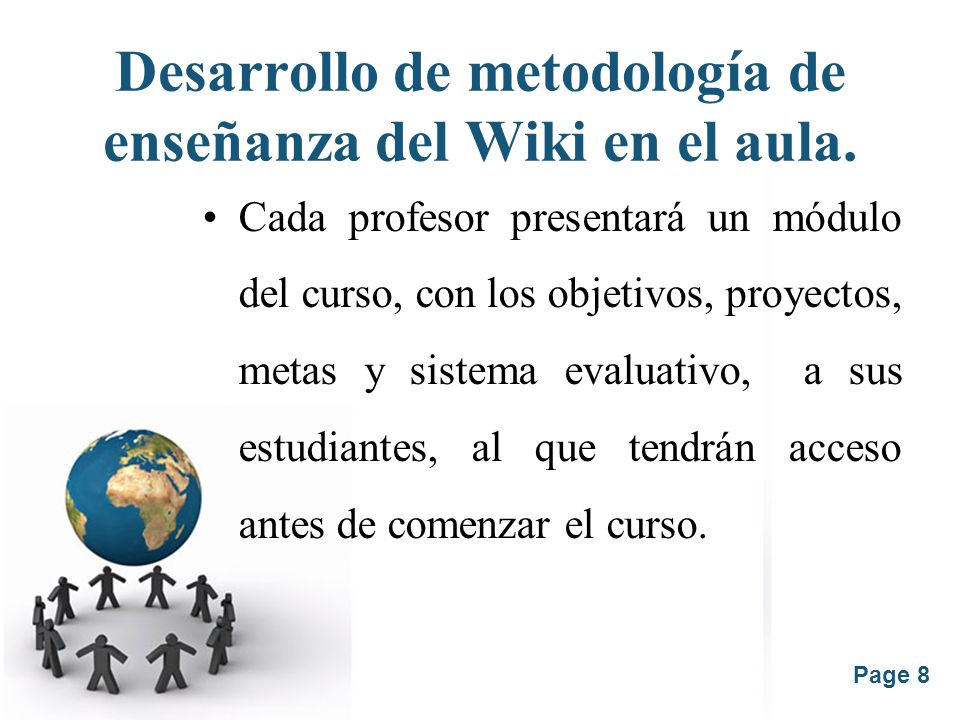 Desarrollo de metodología de enseñanza del Wiki en el aula.

• Cada profesor presentará un módulo del curso, con los objetivos, proyectos, metas y sistema evaluativo, a sus estudiantes, al que tendrán acceso antes de comenzar el curso.

Page 8